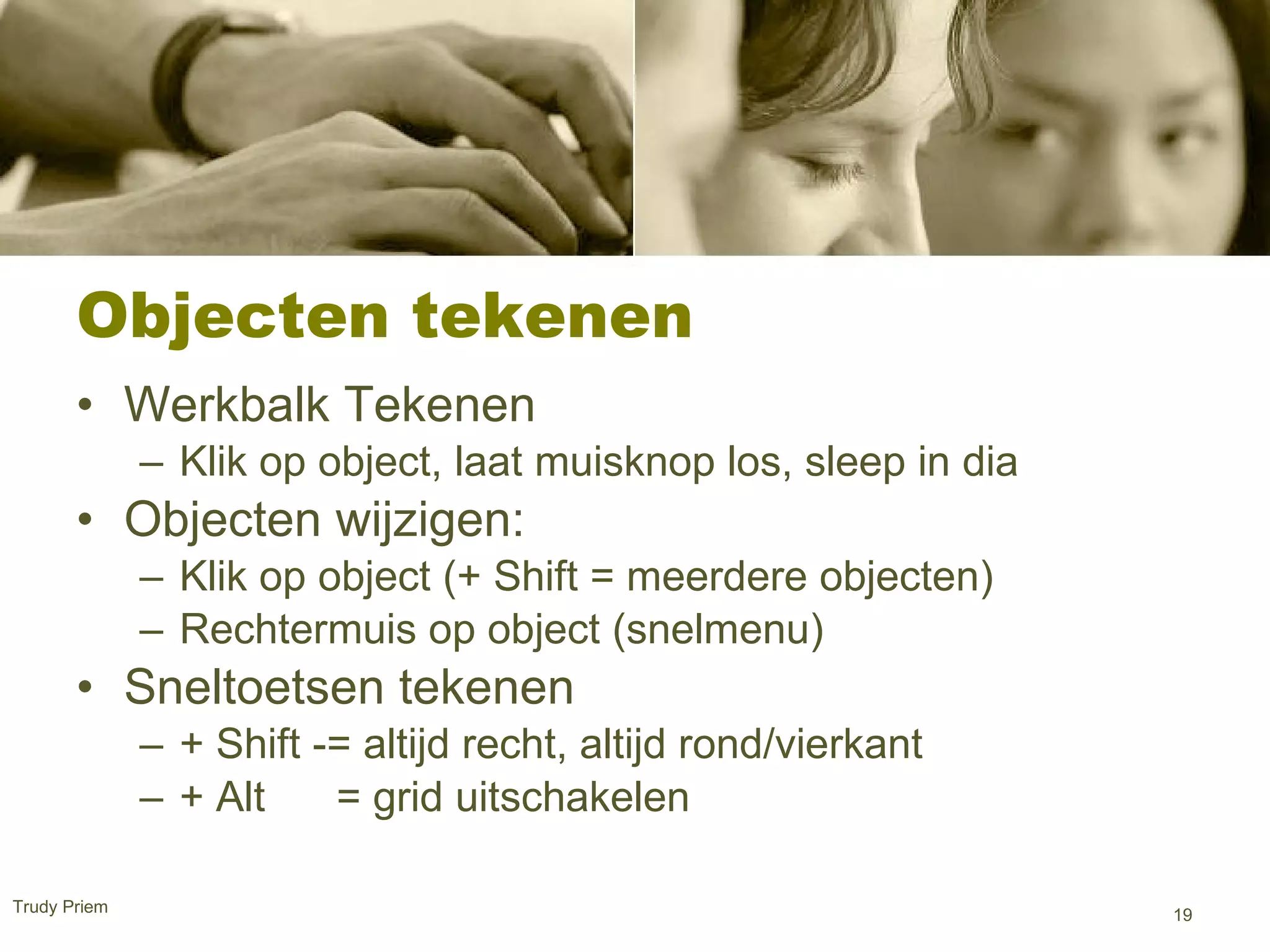 Objecten tekenen

• Werkbalk Tekenen
– Klik op object, laat muisknop los, sleep in dia

• Objecten wijzigen:
– Klik op object (+ Shift = meerdere objecten)
– Rechtermuis op object (snelmenu)

• Sneltoetsen tekenen
– + Shift -= altijd recht, altijd rond/vierkant
– + Alt = grid uitschakelen

Trudy Priem

19